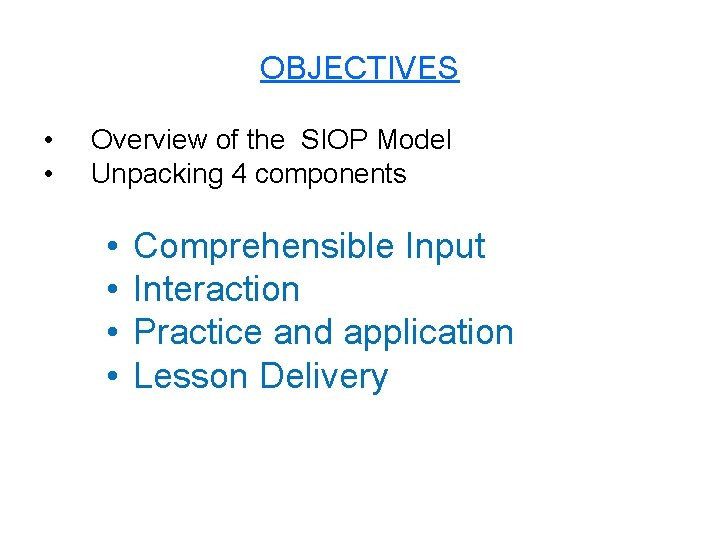 OBJECTIVES

• Overview of the SIOP Model
• Unpacking 4 components

• Comprehensible Input
• Interaction
• Practice and application
• Lesson Delivery